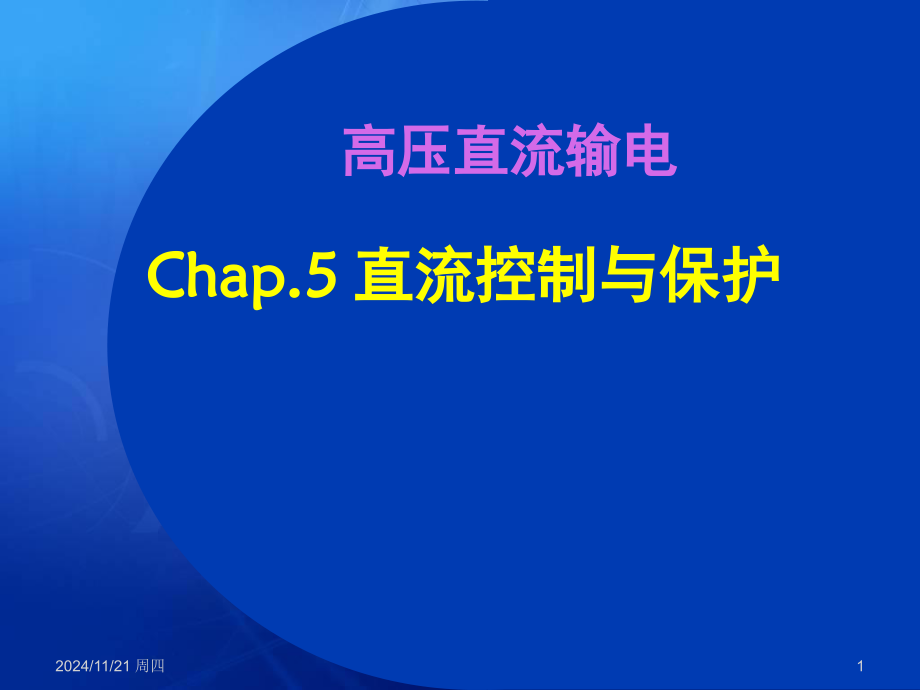 高压直流输电

Chap.5 直流控制与保护

2024/11/21 周四

1